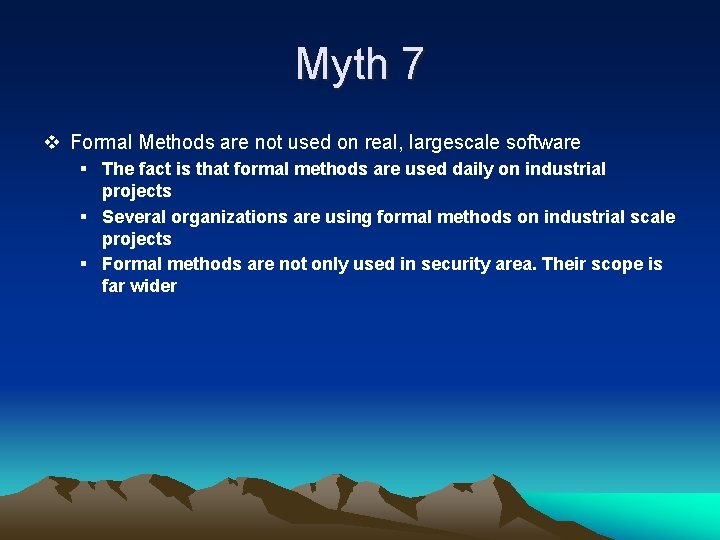 Myth 7

❖ Formal Methods are not used on real, largescale software

▪ The fact is that formal methods are used daily on industrial projects

▪ Several organizations are using formal methods on industrial scale projects

▪ Formal methods are not only used in security area. Their scope is far wider